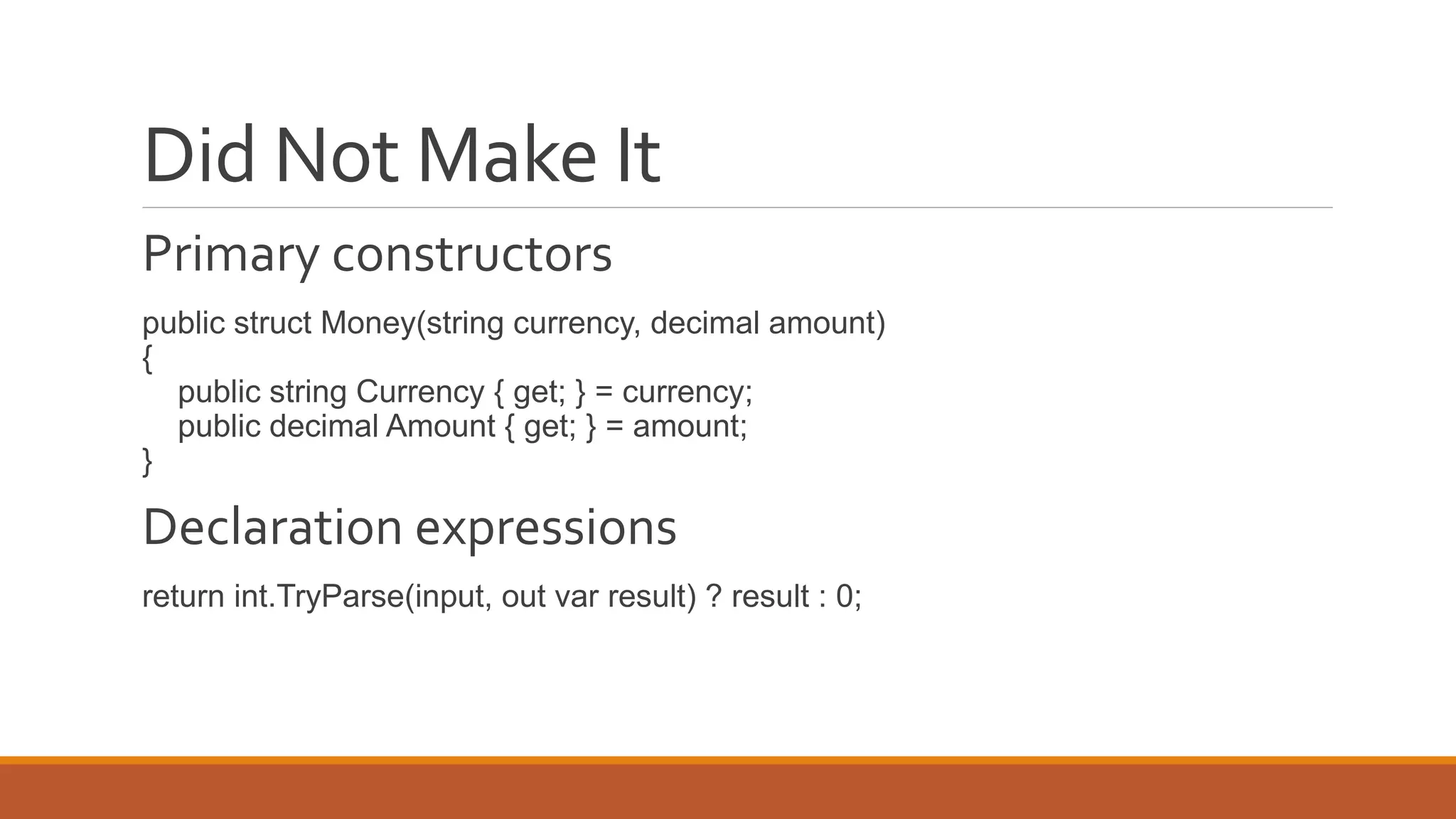 Did Not Make It

Primary constructors

public struct Money(string currency, decimal amount)
{
public string Currency { get; } = currency;
public decimal Amount { get; } = amount;
}

Declaration expressions

return int.TryParse(input, out var result) ? result : 0;